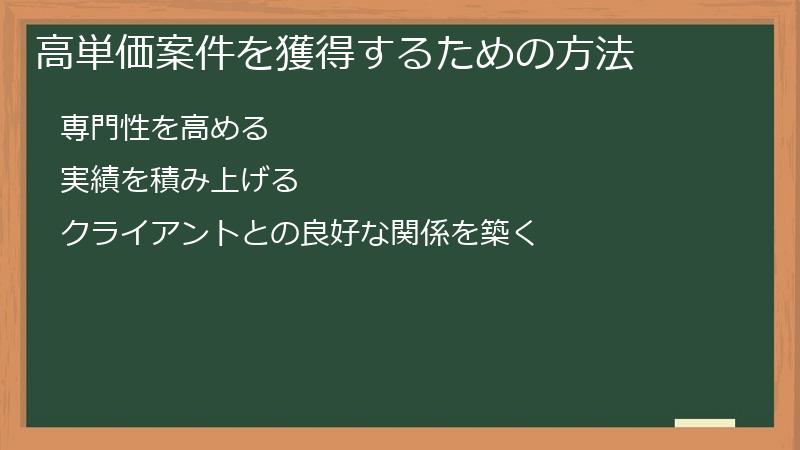 高単価案件を獲得するための方法

専門性を高める

実績を積み上げる

クライアントとの良好な関係を築く